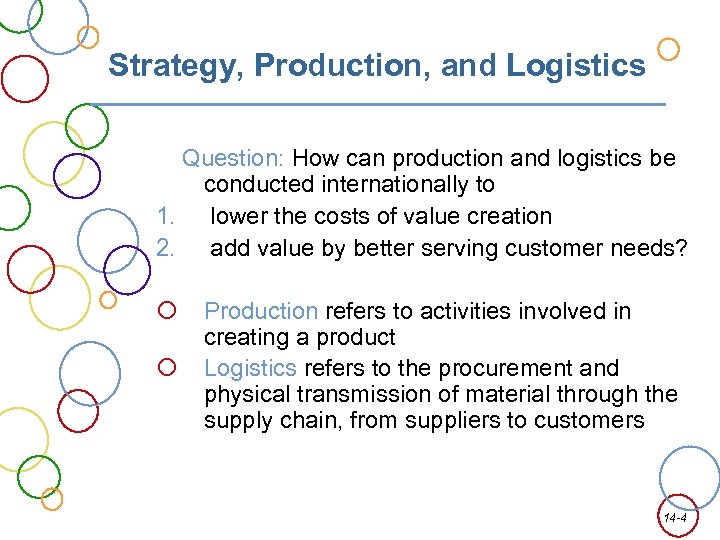 Strategy, Production, and Logistics

Question: How can production and logistics be conducted internationally to

1. lower the costs of value creation
2. add value by better serving customer needs?

Production refers to activities involved in creating a product

Logistics refers to the procurement and physical transmission of material through the supply chain, from suppliers to customers

14-4